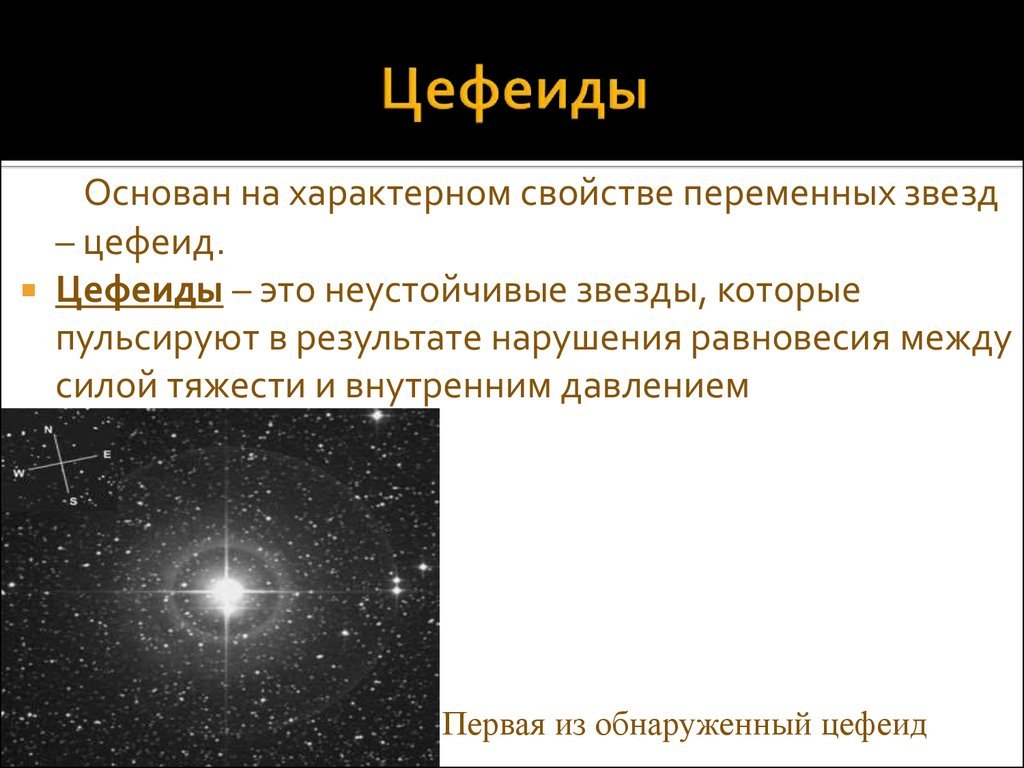 Цефеиды

Основан на характерном свойстве переменных звезд – цефеид.

Цефеиды – это неустойчивые звезды, которые пульсируют в результате нарушения равновесия между силой тяжести и внутренним давлением

N
E
W
S

Первая из обнаруженный цефеид